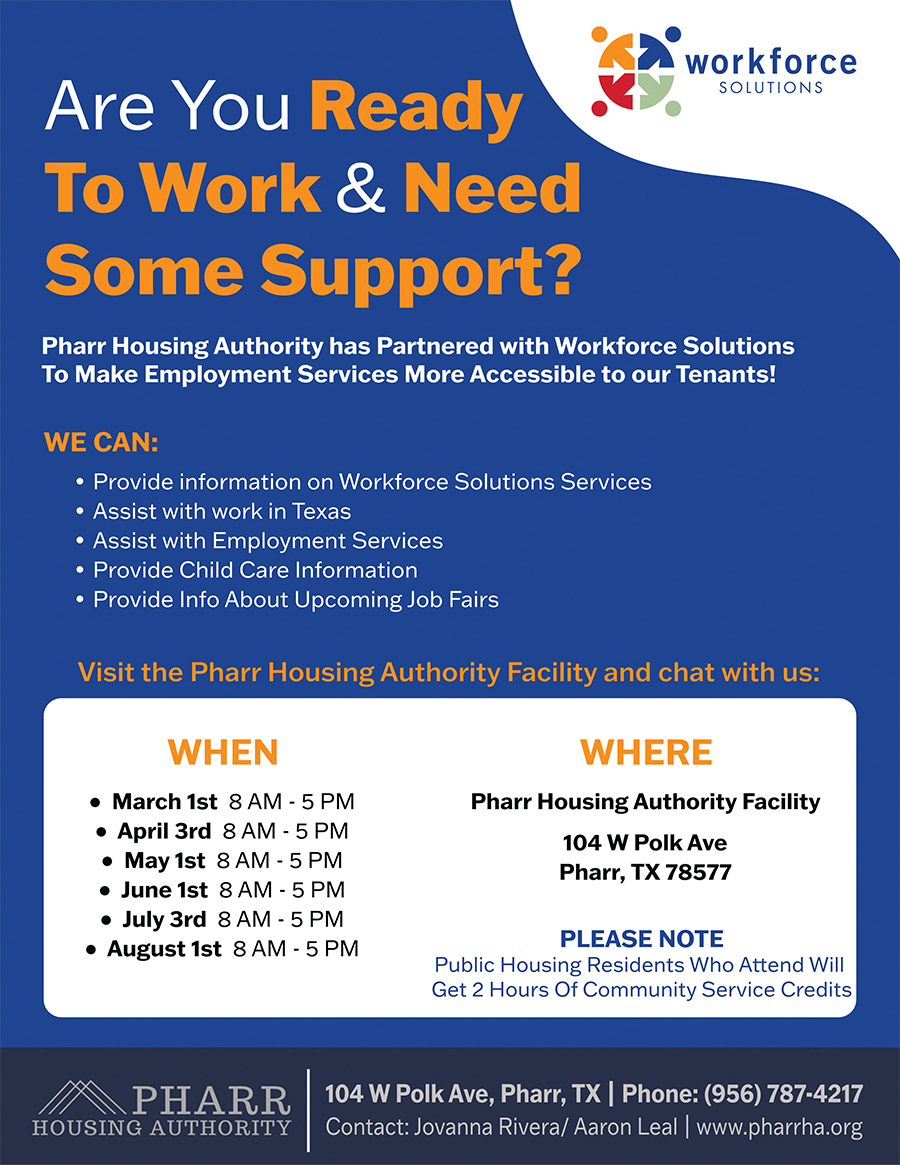 workforce
SOLUTIONS

Are You Ready To Work & Need Some Support?

Pharr Housing Authority has Partnered with Workforce Solutions To Make Employment Services More Accessible to our Tenants!

WE CAN:

• Provide information on Workforce Solutions Services
• Assist with work in Texas
• Assist with Employment Services
• Provide Child Care Information
• Provide Info About Upcoming Job Fairs

Visit the Pharr Housing Authority Facility and chat with us:

WHEN

• March 1st 8 AM - 5 PM
• April 3rd 8 AM - 5 PM
• May 1st 8 AM - 5 PM
• June 1st 8 AM - 5 PM
• July 3rd 8 AM - 5 PM
• August 1st 8 AM - 5 PM

WHERE

Pharr Housing Authority Facility

104 W Polk Ave
Pharr, TX 78577

PLEASE NOTE
Public Housing Residents Who Attend Will Get 2 Hours Of Community Service Credits

PHARR
HOUSING AUTHORITY

104 W Polk Ave, Pharr, TX | Phone: (956) 787-4217
Contact: Jovanna Rivera/ Aaron Leal | www.pharrha.org